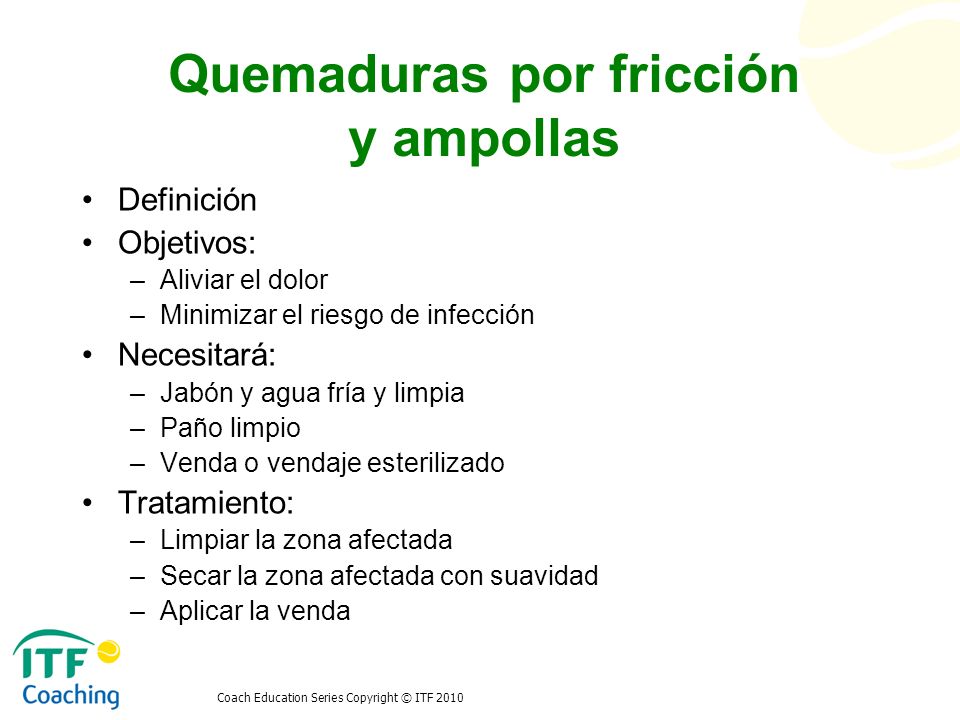 Quemaduras por fricción y ampollas

• Definición
• Objetivos:
– Aliviar el dolor
– Minimizar el riesgo de infección
• Necesitará:
– Jabón y agua fría y limpia
– Paño limpio
– Venda o vendaje esterilizado
• Tratamiento:
– Limpiar la zona afectada
– Secar la zona afectada con suavidad
– Aplicar la venda

ITF Coaching

Coach Education Series Copyright © ITF 2010